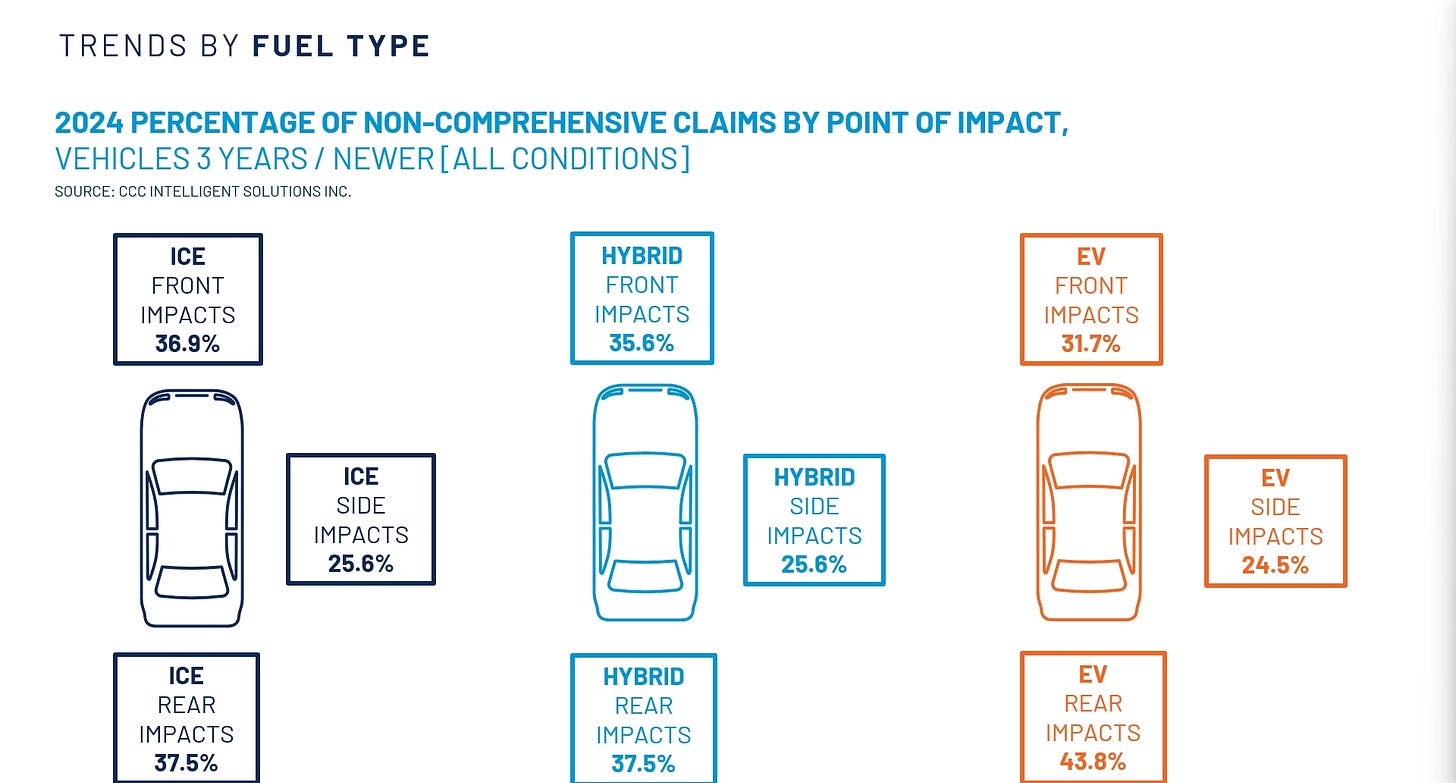 TRENDS BY FUEL TYPE

2024 PERCENTAGE OF NON-COMPREHENSIVE CLAIMS BY POINT OF IMPACT,
VEHICLES 3 YEARS / NEWER [ALL CONDITIONS]
SOURCE: CCC INTELLIGENT SOLUTIONS INC.

ICE
FRONT
IMPACTS
36.9%

ICE
SIDE
IMPACTS
25.6%

ICE
REAR
IMPACTS
37.5%

HYBRID
FRONT
IMPACTS
35.6%

HYBRID
SIDE
IMPACTS
25.6%

HYBRID
REAR
IMPACTS
37.5%

EV
FRONT
IMPACTS
31.7%

EV
SIDE
IMPACTS
24.5%

EV
REAR
IMPACTS
43.8%